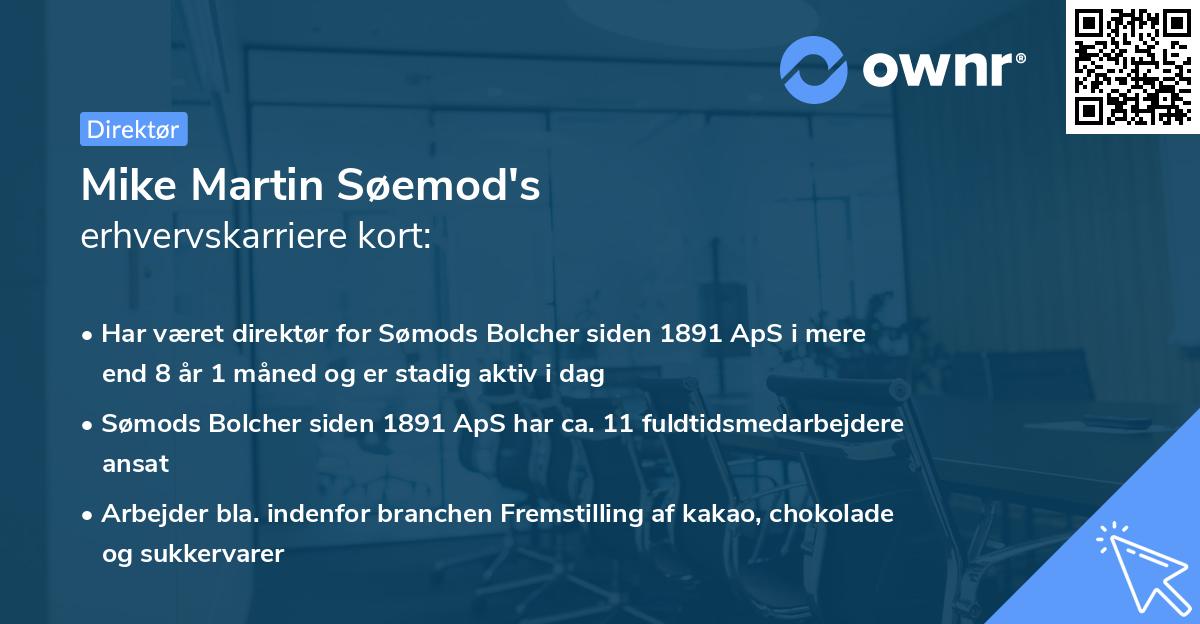 ownr®

Direktør

Mike Martin Søemod's
erhvervskarriere kort:

• Har været direktør for Sømods Bolcher siden 1891 ApS i mere end 8 år 1 måned og er stadig aktiv i dag

• Sømods Bolcher siden 1891 ApS har ca. 11 fuldtidsmedarbejdere ansat

• Arbejder bla. indenfor branchen Fremstilling af kakao, chokolade og sukkervarer